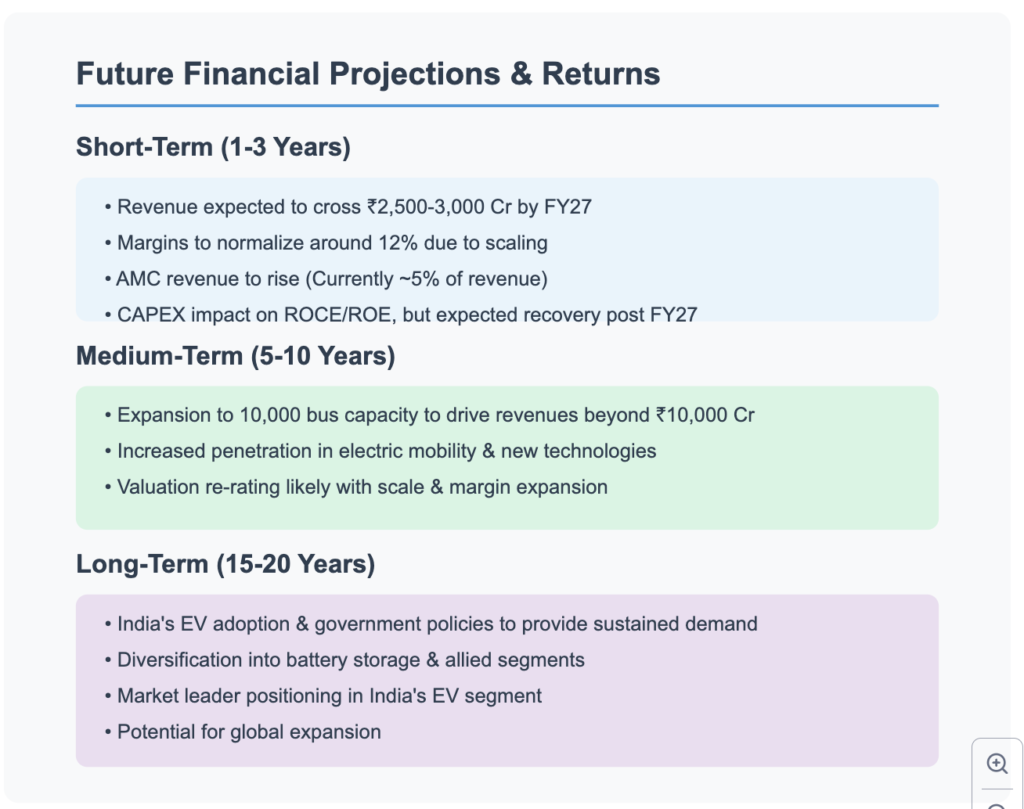 Future Financial Projections & Returns

Short-Term (1-3 Years)

• Revenue expected to cross ₹2,500-3,000 Cr by FY27
• Margins to normalize around 12% due to scaling
• AMC revenue to rise (Currently ~5% of revenue)
• CAPEX impact on ROCE/ROE, but expected recovery post FY27

Medium-Term (5-10 Years)

• Expansion to 10,000 bus capacity to drive revenues beyond ₹10,000 Cr
• Increased penetration in electric mobility & new technologies
• Valuation re-rating likely with scale & margin expansion

Long-Term (15-20 Years)

• India's EV adoption & government policies to provide sustained demand
• Diversification into battery storage & allied segments
• Market leader positioning in India's EV segment
• Potential for global expansion